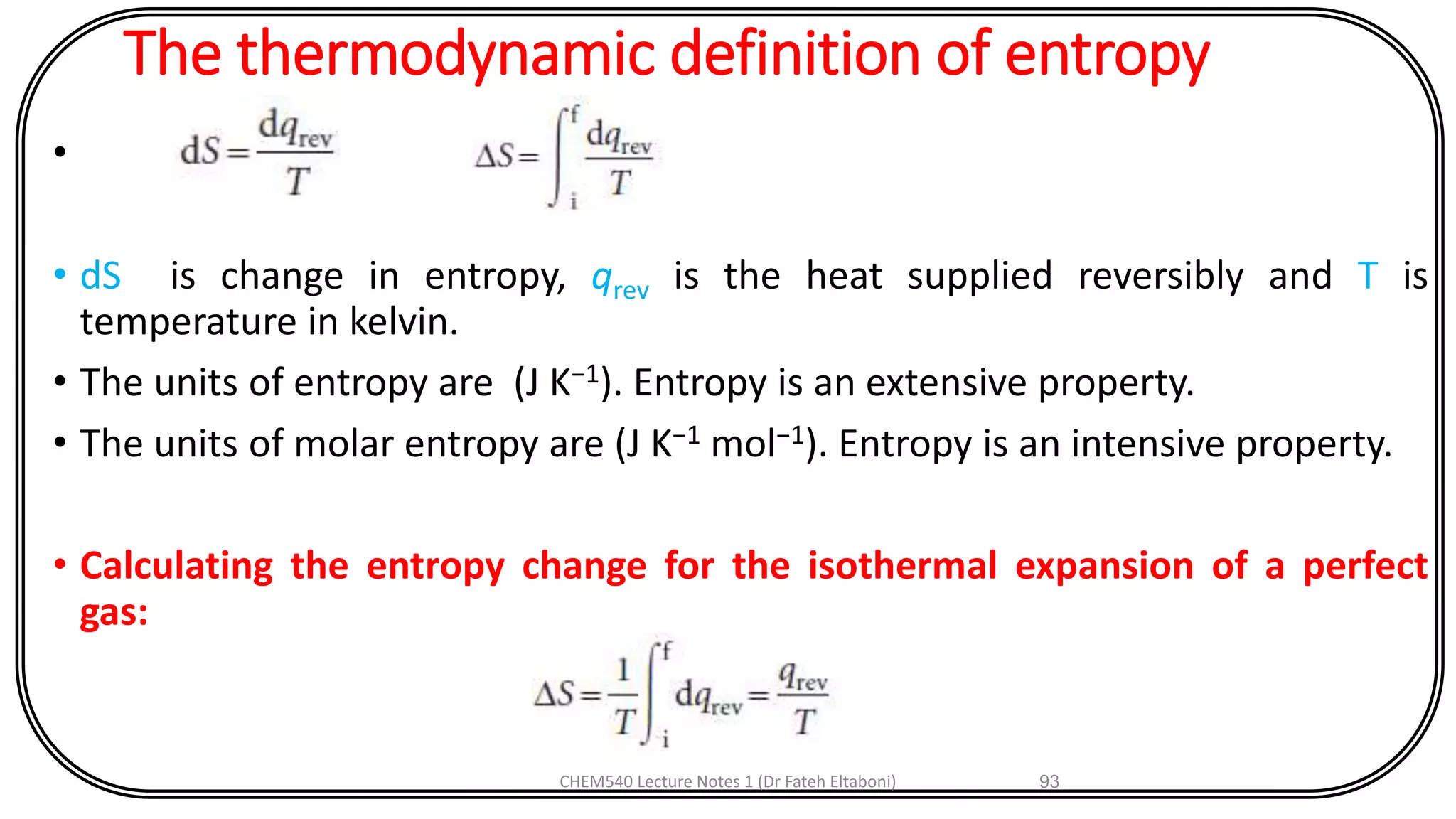 The thermodynamic definition of entropy

• $dS = \frac{dq_{rev}}{T}$ $\Delta S = \int_i^f \frac{dq_{rev}}{T}$

• dS is change in entropy, $q_{rev}$ is the heat supplied reversibly and T is temperature in kelvin.

• The units of entropy are (J K$^{-1}$). Entropy is an extensive property.

• The units of molar entropy are (J K$^{-1}$ mol$^{-1}$). Entropy is an intensive property.

• Calculating the entropy change for the isothermal expansion of a perfect gas:

$\Delta S = \frac{1}{T}\int_i^f dq_{rev} = \frac{q_{rev}}{T}$

CHEM540 Lecture Notes 1 (Dr Fateh Eltaboni) 93